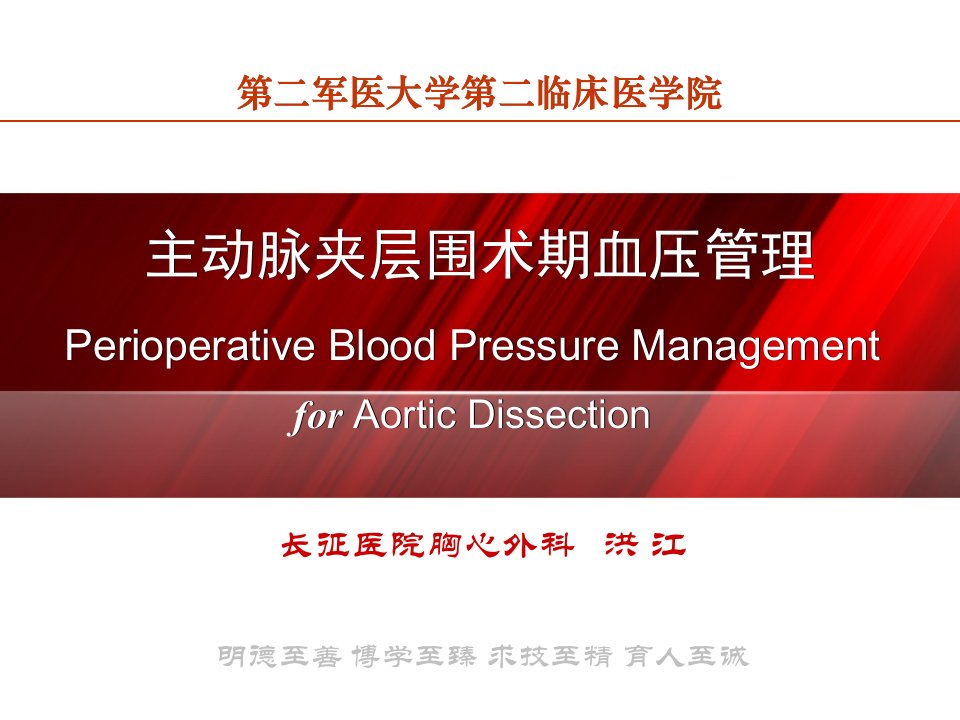 第二军医大学第二临床医学院

主动脉夹层围术期血压管理

Perioperative Blood Pressure Management

for Aortic Dissection

长征医院胸心外科 洪 江

明德至善 博学至臻 求技至精 育人至诚